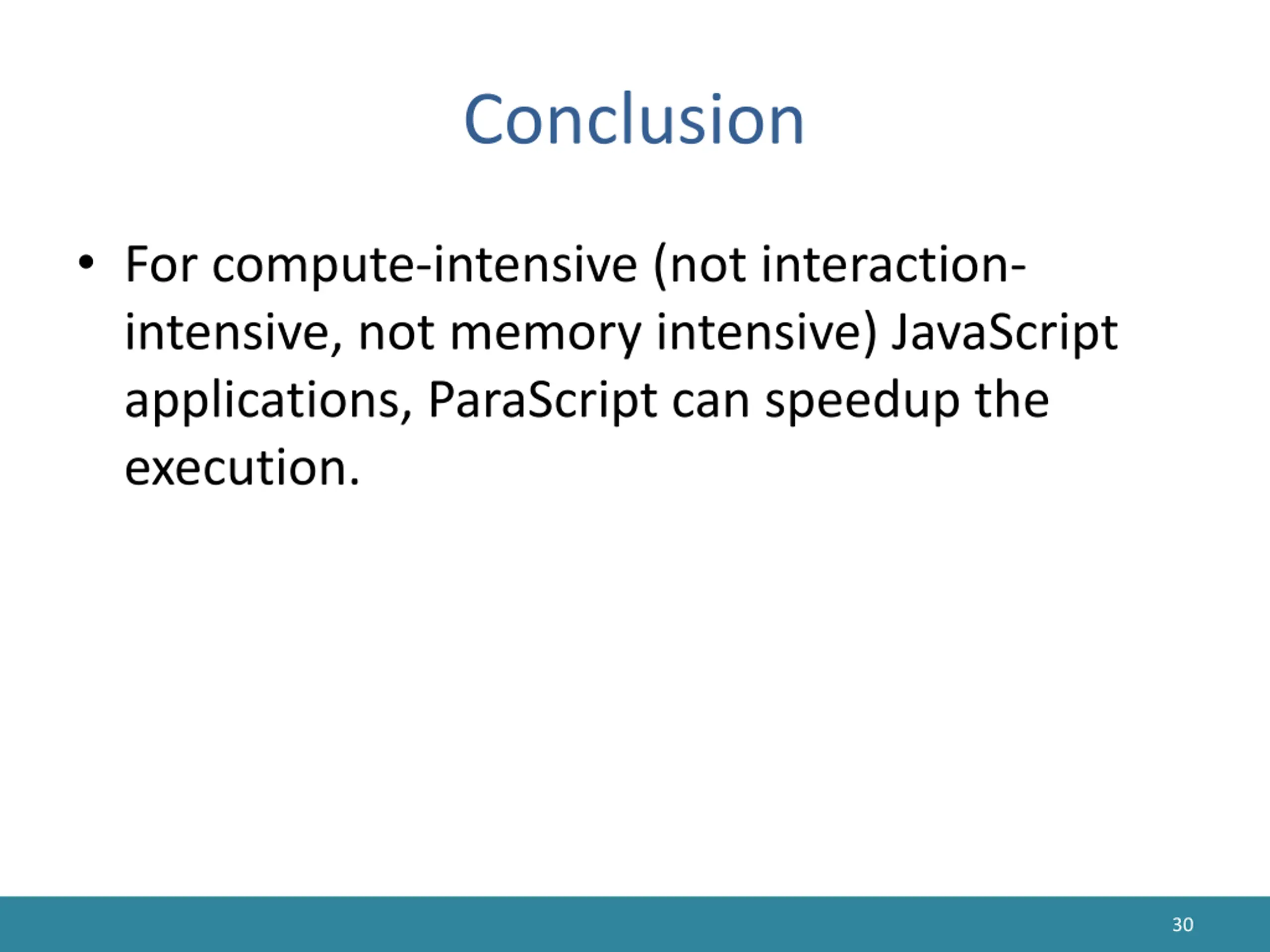 Conclusion

• For compute-intensive (not interaction-intensive, not memory intensive) JavaScript applications, ParaScript can speedup the execution.

30